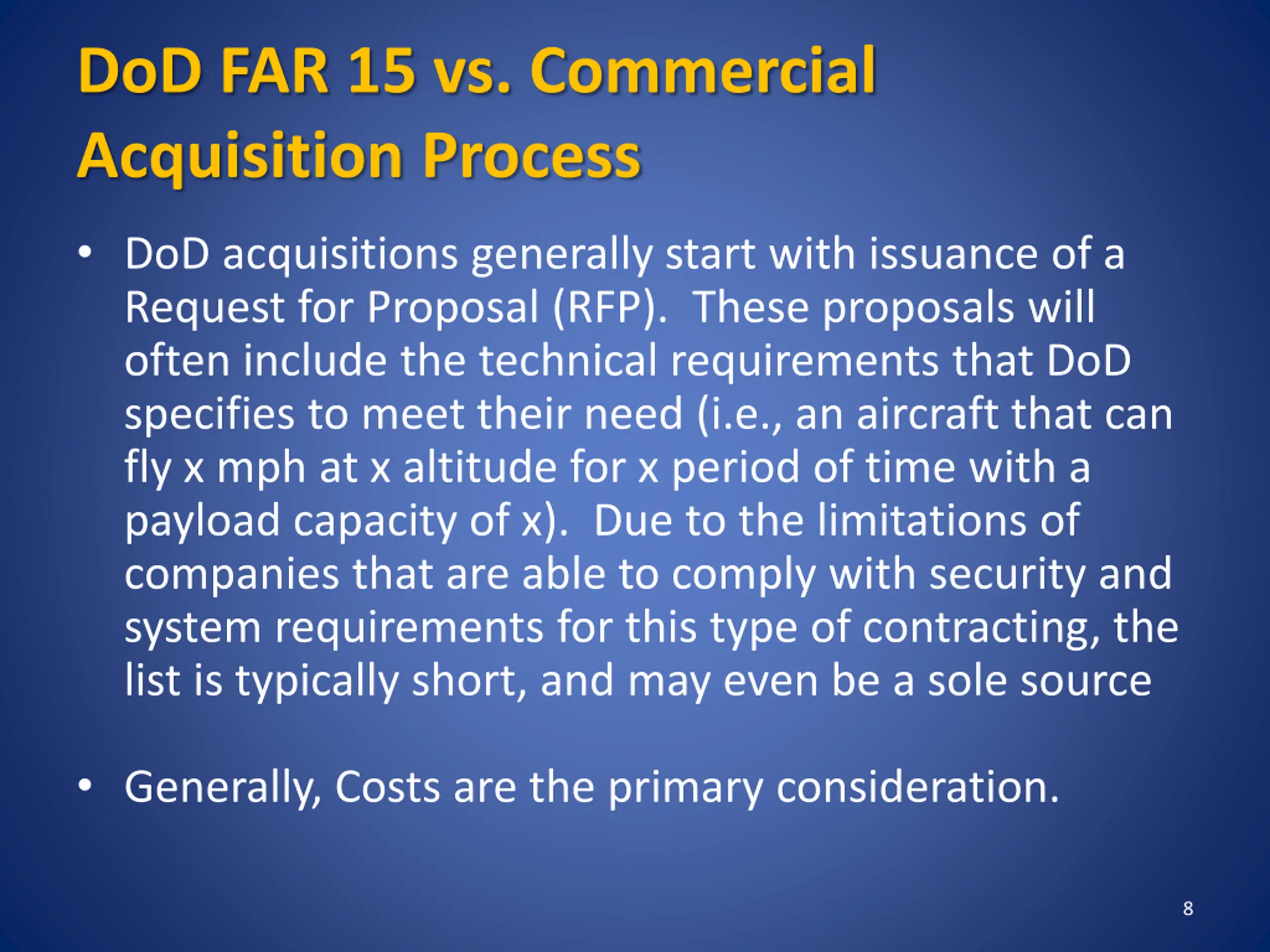 DoD FAR 15 vs. Commercial Acquisition Process

• DoD acquisitions generally start with issuance of a Request for Proposal (RFP). These proposals will often include the technical requirements that DoD specifies to meet their need (i.e., an aircraft that can fly x mph at x altitude for x period of time with a payload capacity of x). Due to the limitations of companies that are able to comply with security and system requirements for this type of contracting, the list is typically short, and may even be a sole source

• Generally, Costs are the primary consideration.

8